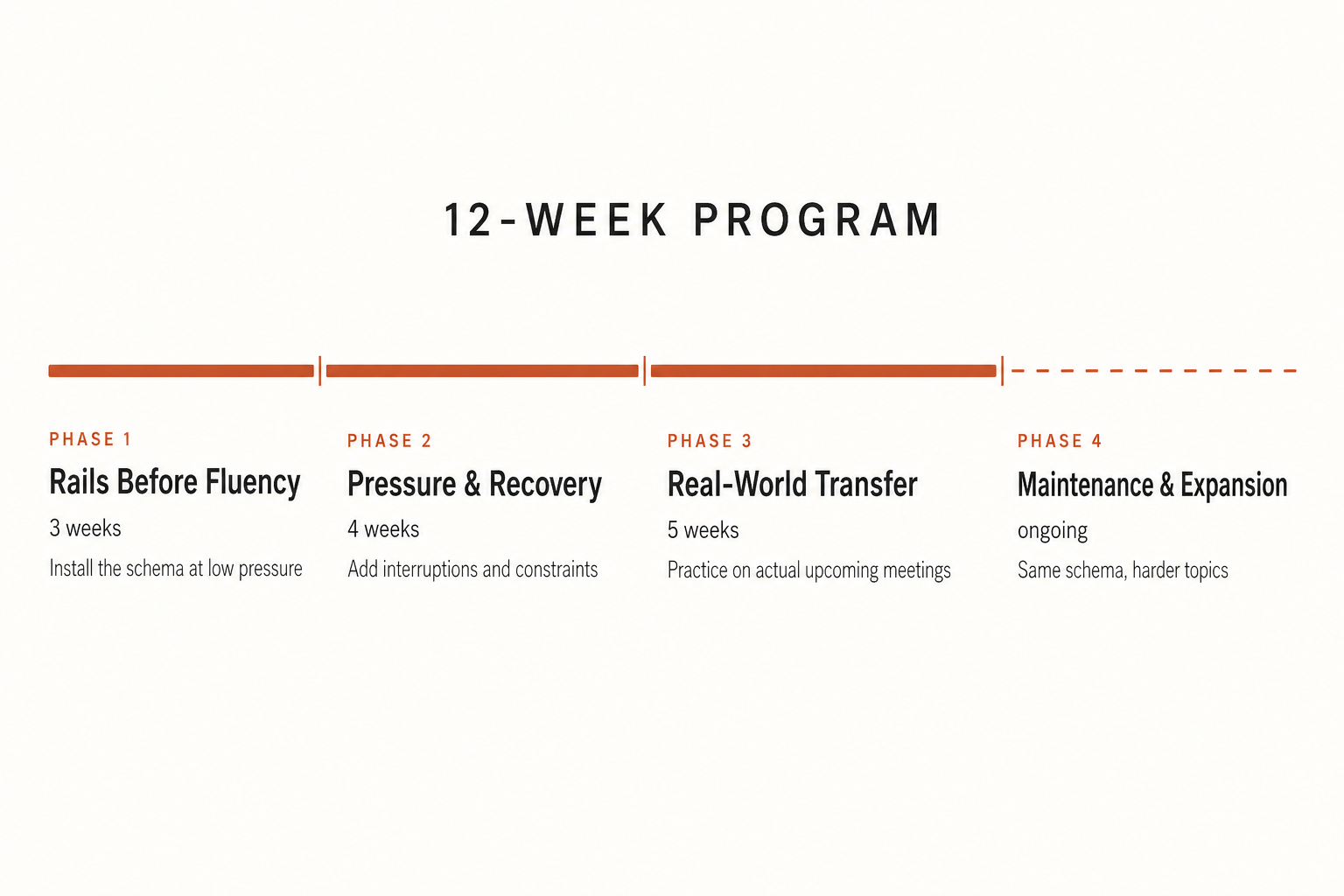 12-WEEK PROGRAM

PHASE 1
Rails Before Fluency
3 weeks
Install the schema at low pressure

PHASE 2
Pressure & Recovery
4 weeks
Add interruptions and constraints

PHASE 3
Real-World Transfer
5 weeks
Practice on actual upcoming meetings

PHASE 4
Maintenance & Expansion
ongoing
Same schema, harder topics